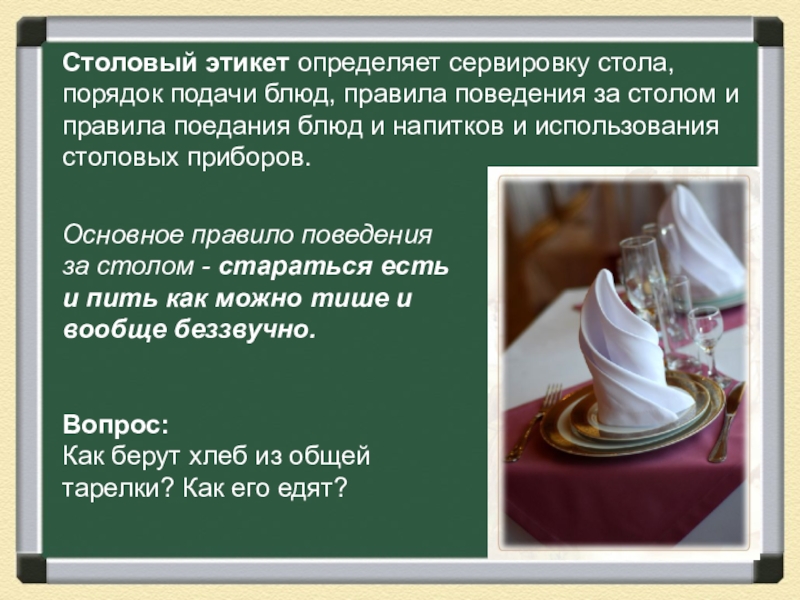 Столовый этикет определяет сервировку стола, порядок подачи блюд, правила поведения за столом и правила поедания блюд и напитков и использования столовых приборов.

Основное правило поведения за столом - стараться есть и пить как можно тише и вообще беззвучно.

Вопрос:
Как берут хлеб из общей тарелки? Как его едят?